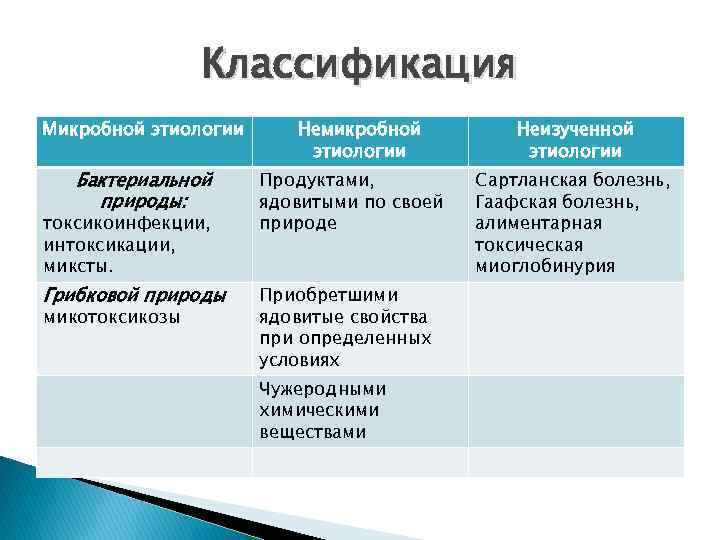 Классификация

| Микробной этиологии | Немикробной этиологии | Неизученной этиологии |
|---|---|---|
| Бактериальной природы: токсикоинфекции, интоксикации, миксты. | Продуктами, ядовитыми по своей природе | Сартланская болезнь, Гаафская болезнь, алиментарная токсическая миоглобинурия |
| Грибковой природы микотоксикозы | Приобретшими ядовитые свойства при определенных условиях | |
| | Чужеродными химическими веществами | |
| | | |